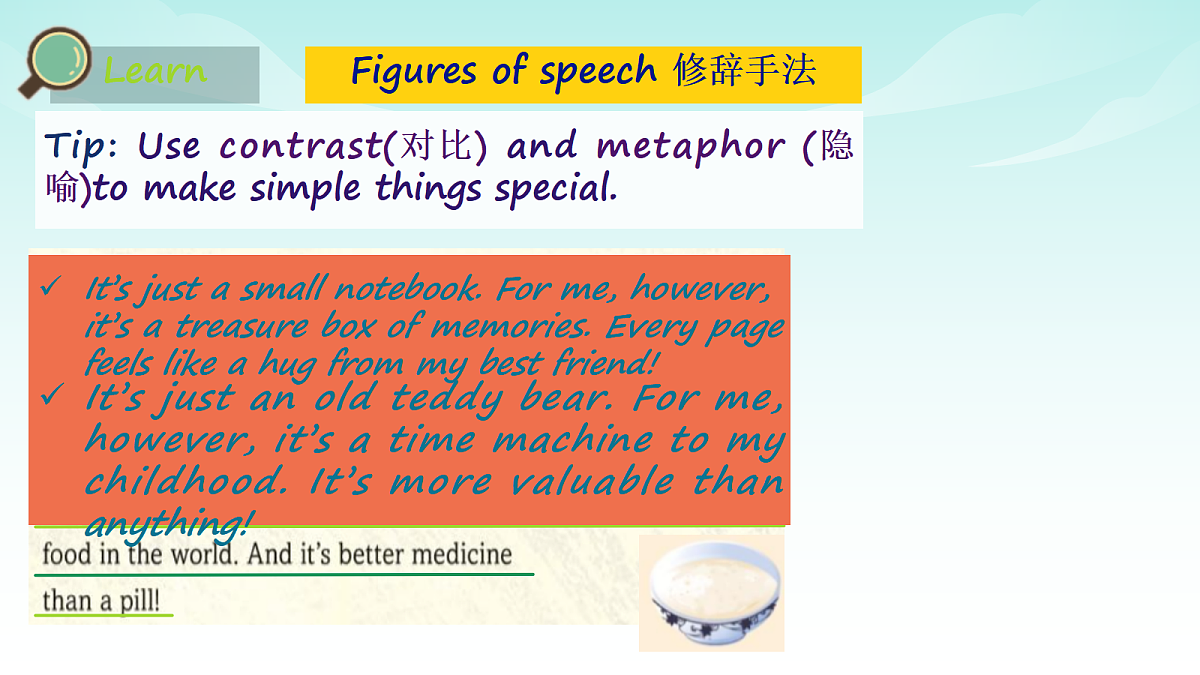 Learn

Figures of speech 修辞手法

Tip: Use contrast(对比) and metaphor (隐喻)to make simple things special.

✓ It's just a small notebook. For me, however, it's a treasure box of memories. Every page feels like a hug from my best friend!

✓ It's just an old teddy bear. For me, however, it's a time machine to my childhood. It's more valuable than anything!

food in the world. And it's better medicine than a pill!